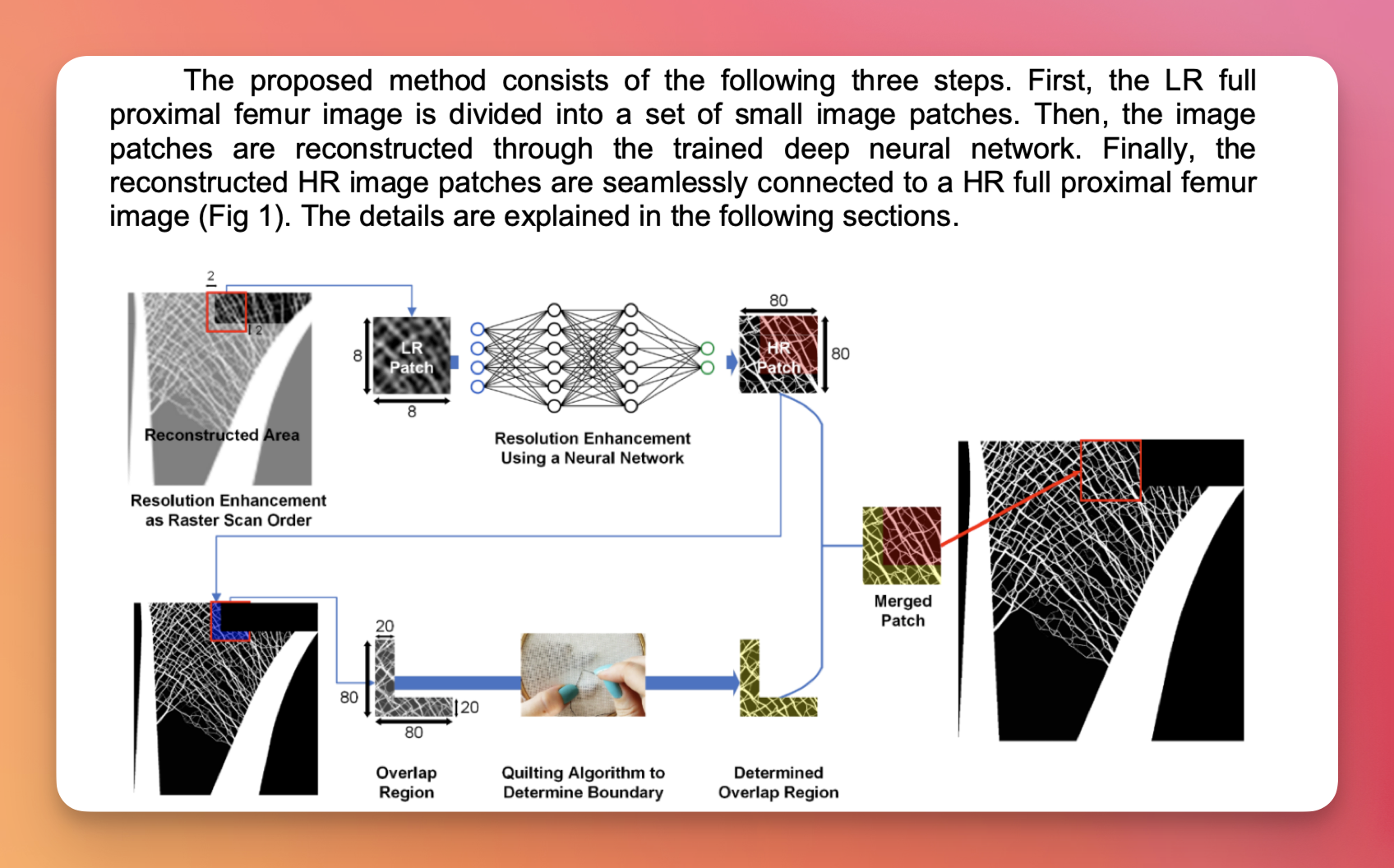 The proposed method consists of the following three steps. First, the LR full proximal femur image is divided into a set of small image patches. Then, the image patches are reconstructed through the trained deep neural network. Finally, the reconstructed HR image patches are seamlessly connected to a HR full proximal femur image (Fig 1). The details are explained in the following sections.

2

2

Reconstructed Area

Resolution Enhancement as Raster Scan Order

8

LR Patch

8

Resolution Enhancement Using a Neural Network

80

HR Patch

80

Merged Patch

20

80

20

80

Overlap Region

Quilting Algorithm to Determine Boundary

Determined Overlap Region